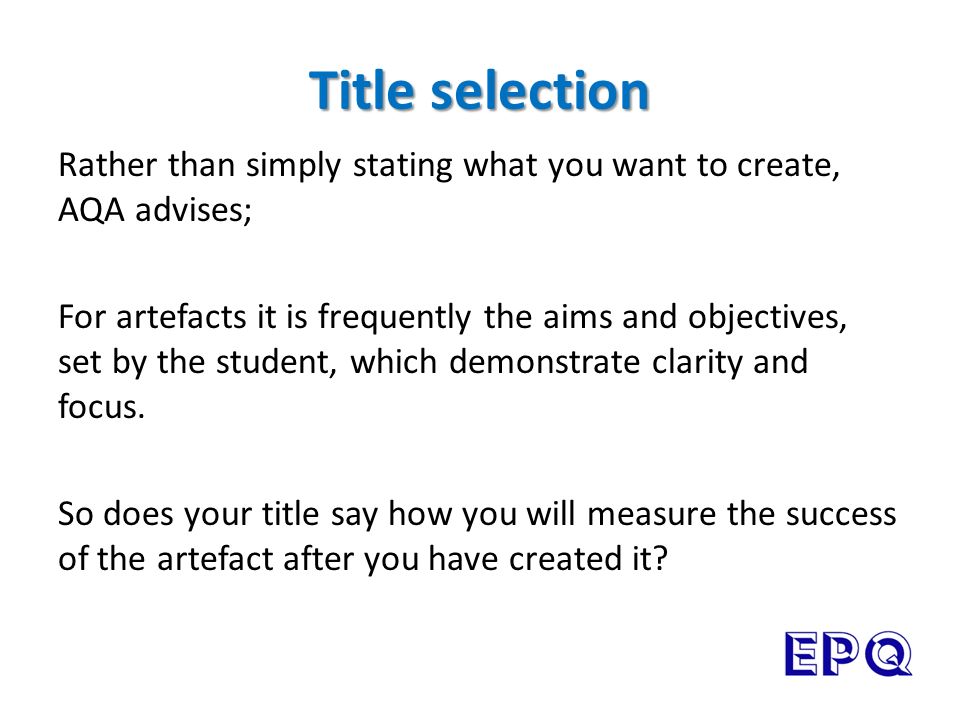 Title selection

Rather than simply stating what you want to create, AQA advises;

For artefacts it is frequently the aims and objectives, set by the student, which demonstrate clarity and focus.

So does your title say how you will measure the success of the artefact after you have created it?

EPQ